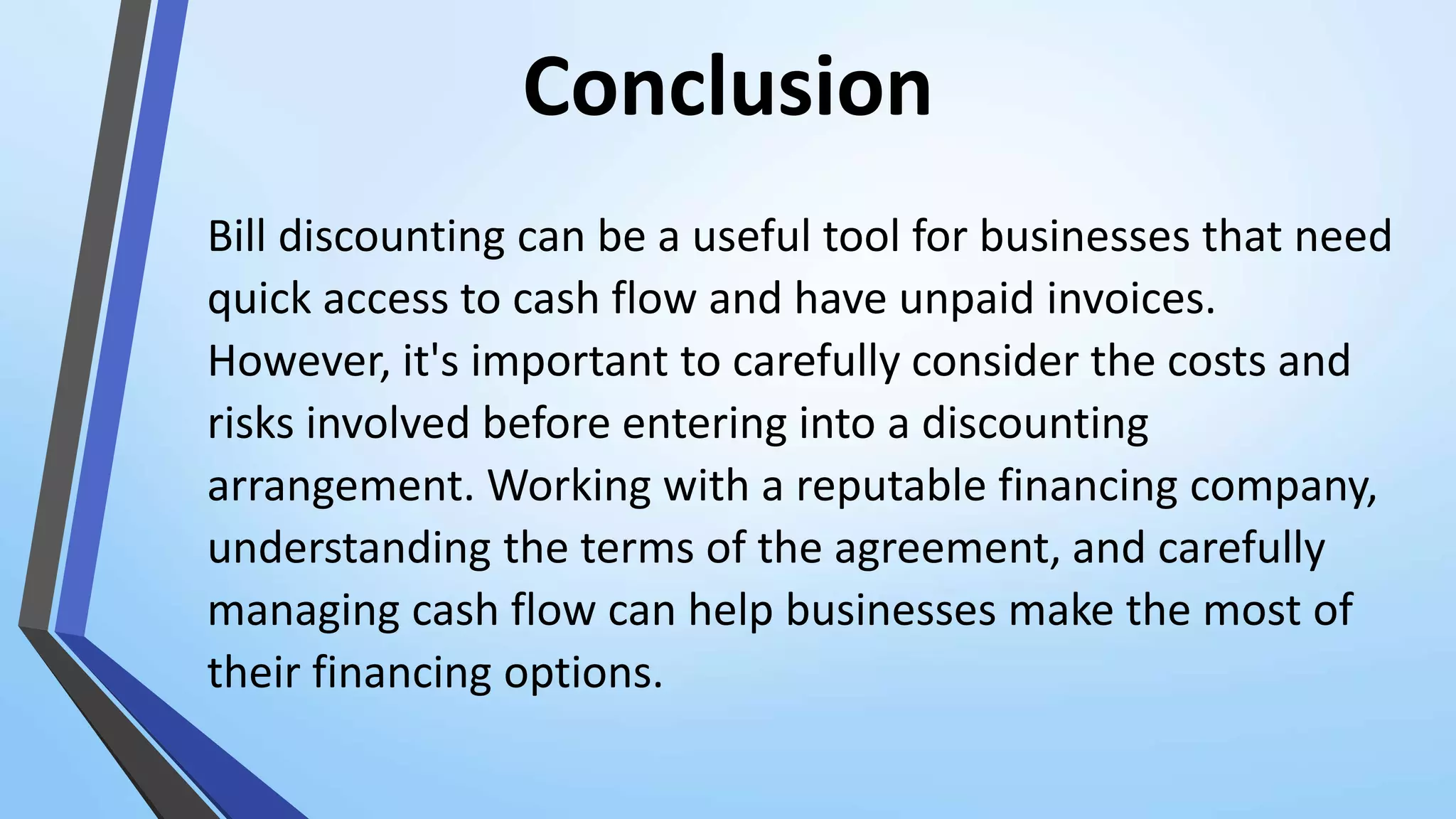 Conclusion

Bill discounting can be a useful tool for businesses that need quick access to cash flow and have unpaid invoices. However, it's important to carefully consider the costs and risks involved before entering into a discounting arrangement. Working with a reputable financing company, understanding the terms of the agreement, and carefully managing cash flow can help businesses make the most of their financing options.